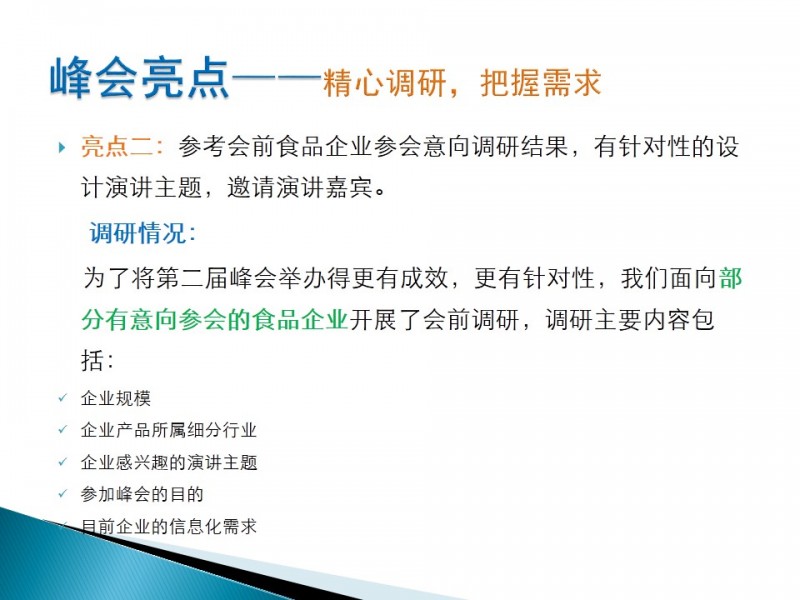 峰会亮点——精心调研，把握需求

亮点二：参考会前食品企业参会意向调研结果，有针对性的设计演讲主题，邀请演讲嘉宾。

调研情况：

为了将第二届峰会举办得更有成效，更有针对性，我们面向部分有意向参会的食品企业开展了会前调研，调研主要内容包括：

企业规模
企业产品所属细分行业
企业感兴趣的演讲主题
参加峰会的目的
目前企业的信息化需求